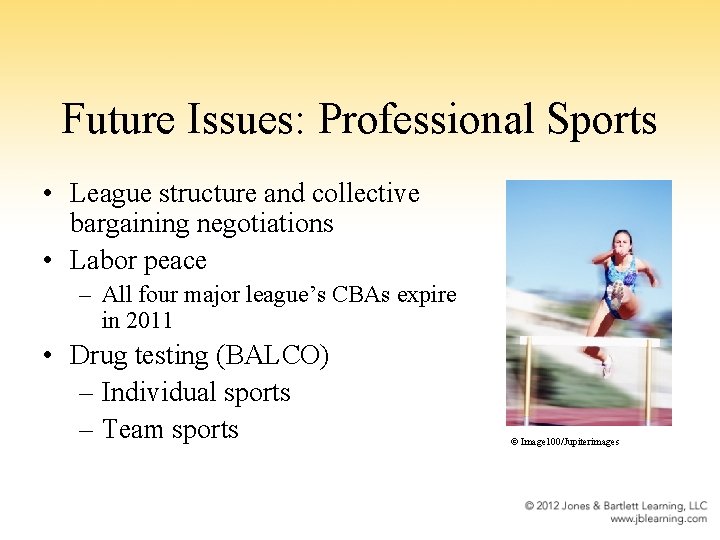 Future Issues: Professional Sports

• League structure and collective bargaining negotiations
• Labor peace
– All four major league's CBAs expire in 2011
• Drug testing (BALCO)
– Individual sports
– Team sports

© Image100/Jupiterimages

© 2012 Jones & Bartlett Learning, LLC
www.jblearning.com